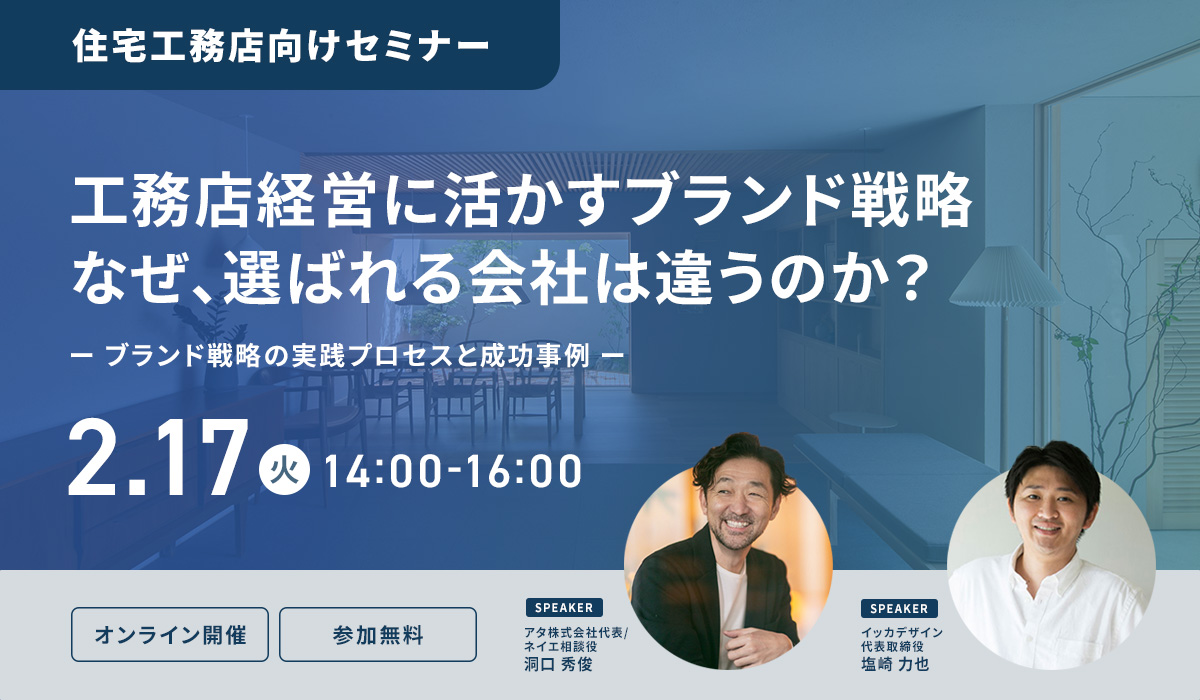 住宅工務店向けセミナー

工務店経営に活かすブランド戦略
なぜ、選ばれる会社は違うのか？

ー ブランド戦略の実践プロセスと成功事例 ー

2.17 火 14:00-16:00

オンライン開催

参加無料

SPEAKER
アタ株式会社代表/
ネイエ相談役
洞口 秀俊

SPEAKER
イッカデザイン
代表取締役
塩崎 力也